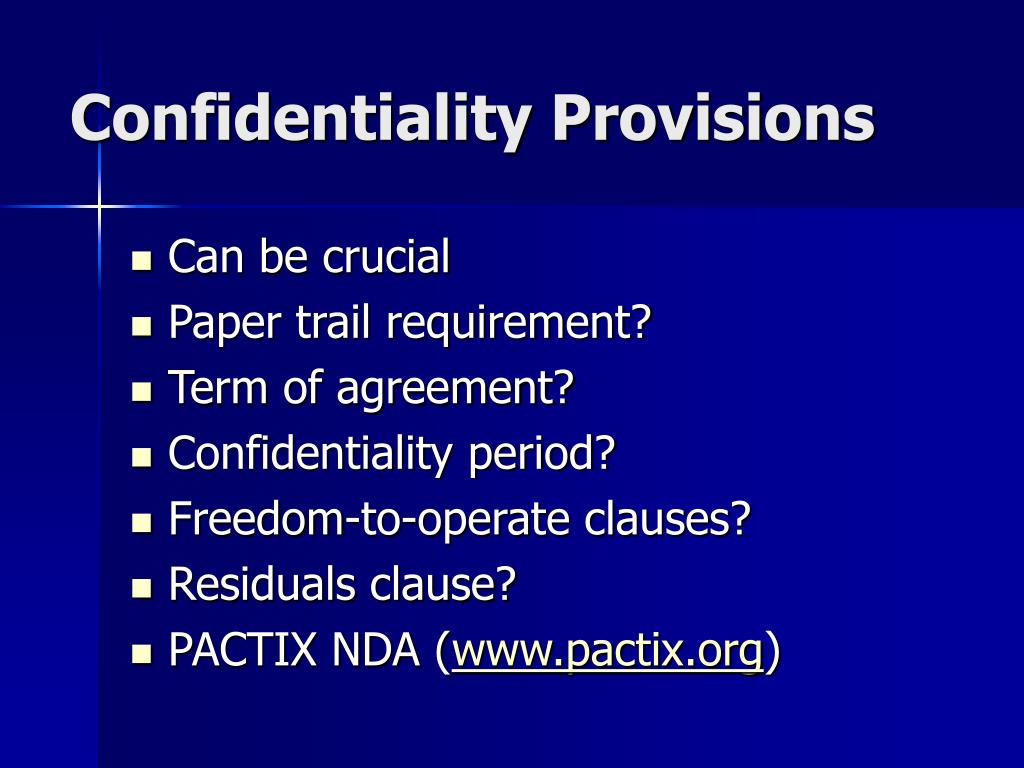 Confidentiality Provisions

- Can be crucial
- Paper trail requirement?
- Term of agreement?
- Confidentiality period?
- Freedom-to-operate clauses?
- Residuals clause?
- PACTIX NDA (www.pactix.org)